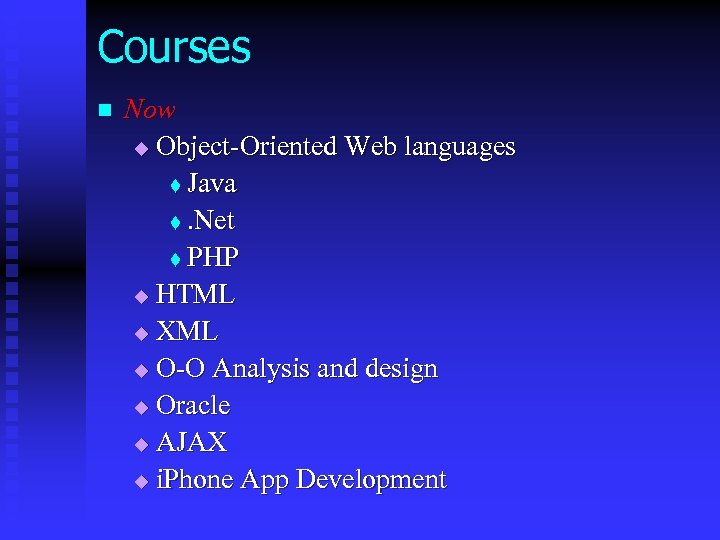 Courses

Now
Object-Oriented Web languages
Java
.Net
PHP
HTML
XML
O-O Analysis and design
Oracle
AJAX
iPhone App Development